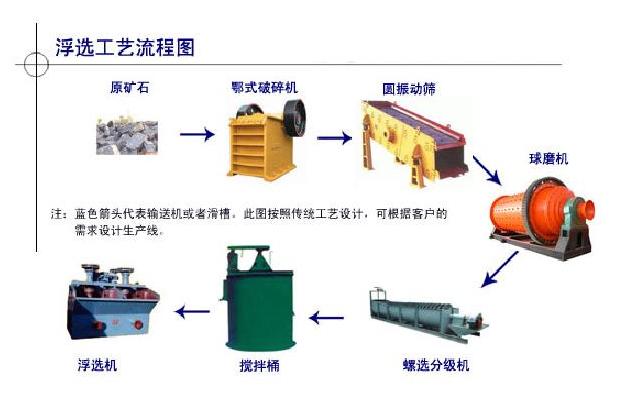 浮选工艺流程图

原矿石

鄂式破碎机

圆振动筛

球磨机

注：蓝色箭头代表输送机或者滑槽。此图按照传统工艺设计，可根据客户的需求设计生产线。

浮选机

搅拌桶

螺选分级机